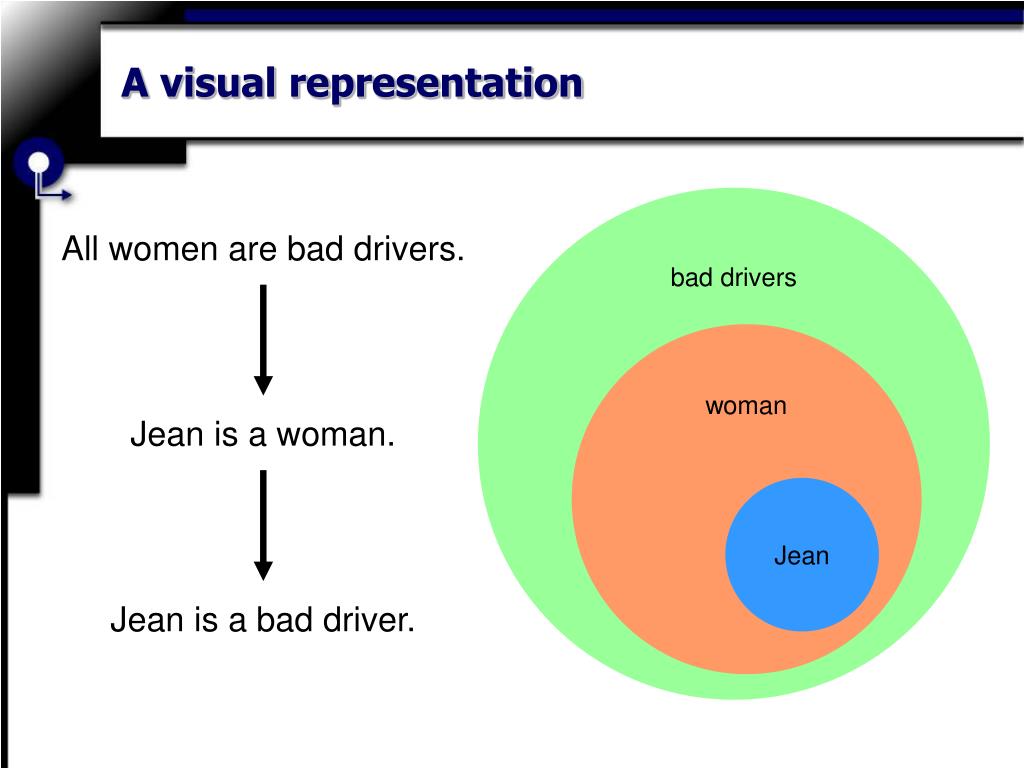 A visual representation

All women are bad drivers.

Jean is a woman.

Jean is a bad driver.

bad drivers

woman

Jean